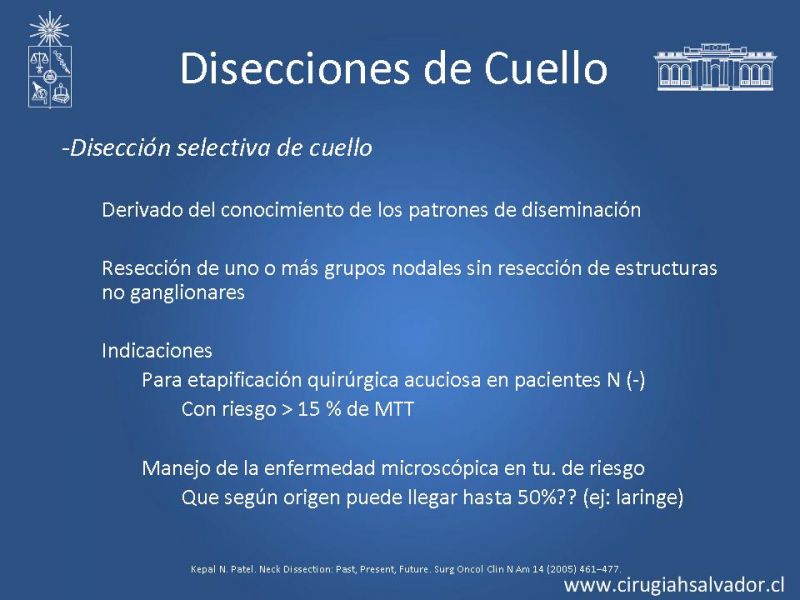 Disecciones de Cuello

-Disección selectiva de cuello

Derivado del conocimiento de los patrones de diseminación

Resección de uno o más grupos nodales sin resección de estructuras no ganglionares

Indicaciones

Para etapificación quirúrgica acuciosa en pacientes N (-)

Con riesgo > 15 % de MTT

Manejo de la enfermedad microscópica en tu. de riesgo

Que según origen puede llegar hasta 50%?? (ej: laringe)

Kepal N. Patel. Neck Dissection: Past, Present, Future. Surg Oncol Clin N Am 14 (2005) 461–477.

www.cirugiahsalvador.cl